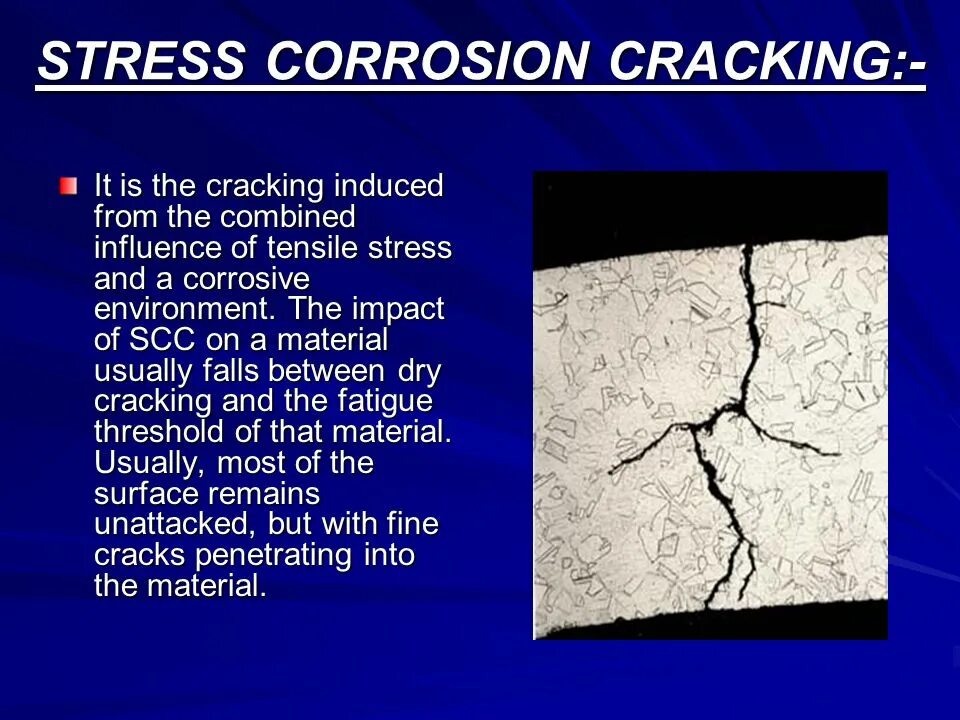 STRESS CORROSION CRACKING:-

It is the cracking induced from the combined influence of tensile stress and a corrosive environment. The impact of SCC on a material usually falls between dry cracking and the fatigue threshold of that material. Usually, most of the surface remains unattacked, but with fine cracks penetrating into the material.